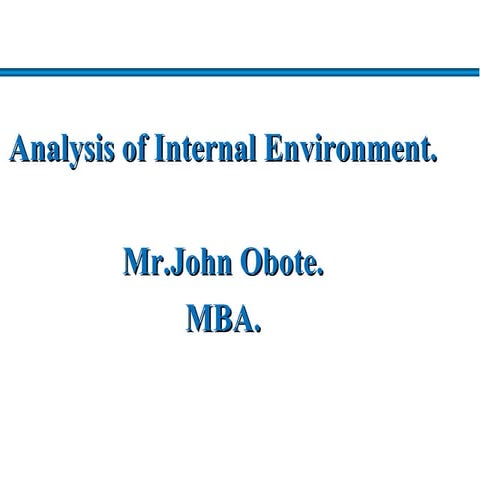 Analysis of Internal Environment.

Mr.John Obote.
MBA.